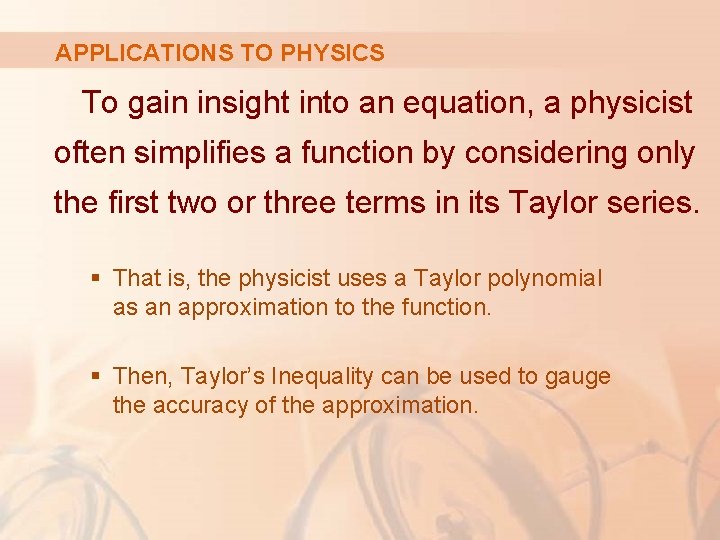 APPLICATIONS TO PHYSICS

To gain insight into an equation, a physicist often simplifies a function by considering only the first two or three terms in its Taylor series.

▪ That is, the physicist uses a Taylor polynomial as an approximation to the function.

▪ Then, Taylor's Inequality can be used to gauge the accuracy of the approximation.